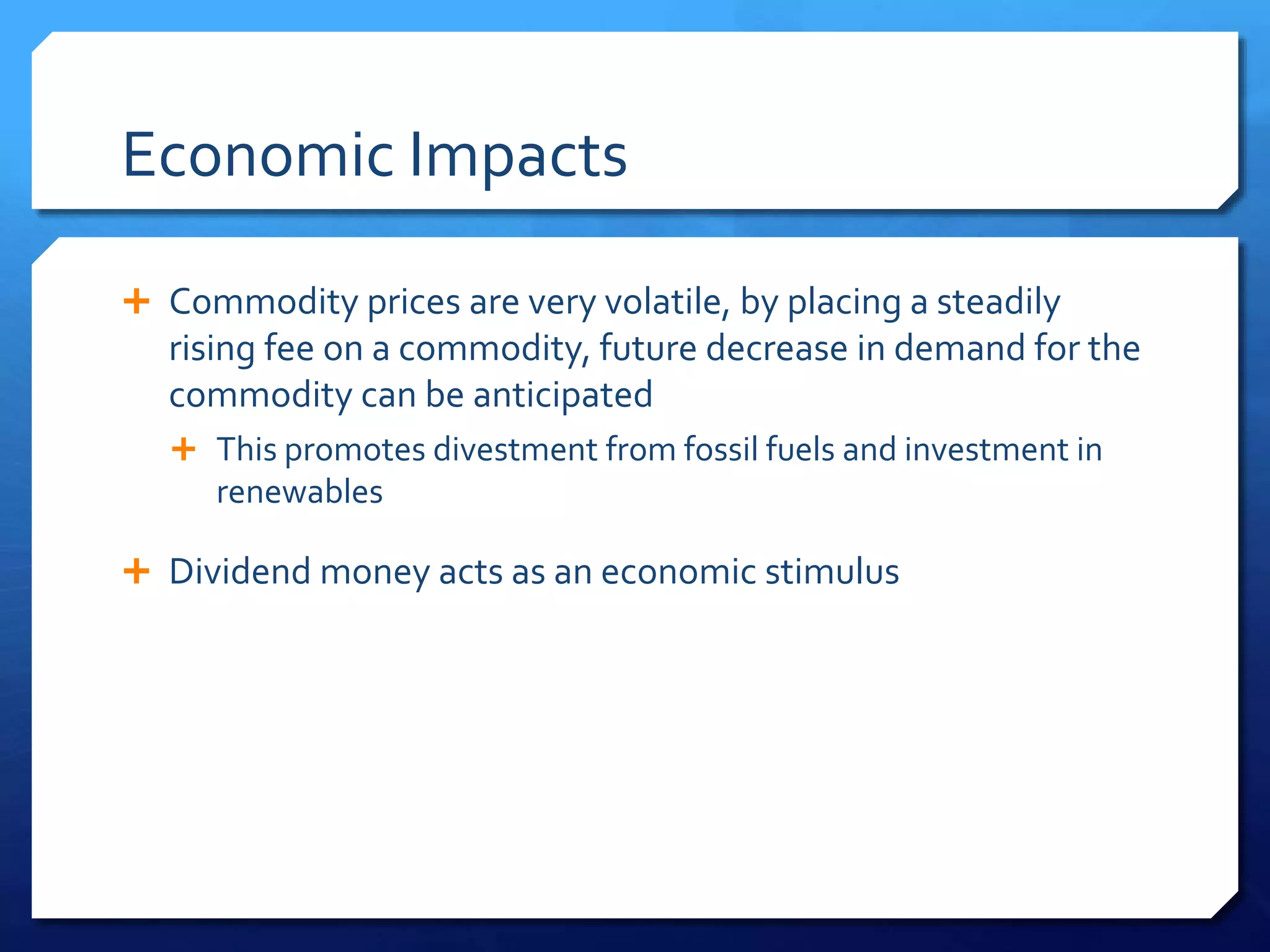 Economic Impacts

+ Commodity prices are very volatile, by placing a steadily rising fee on a commodity, future decrease in demand for the commodity can be anticipated

+ This promotes divestment from fossil fuels and investment in renewables

+ Dividend money acts as an economic stimulus